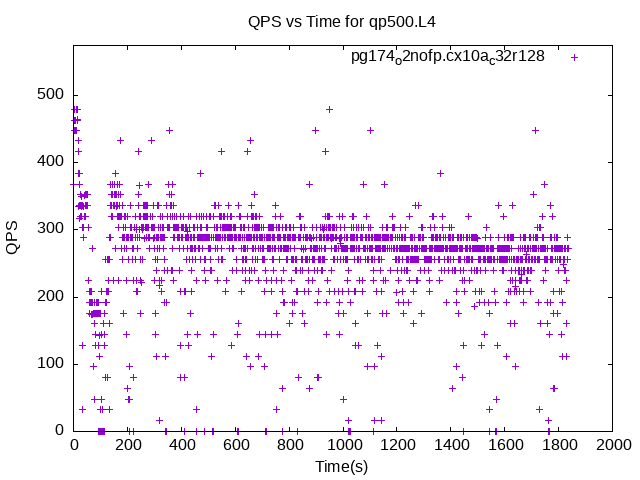 QPS vs Time for qp500.L4

pg174$_o$2nofp.cx10a$_c$32r128

QPS

500
400
300
200
100
0

0 200 400 600 800 1000 1200 1400 1600 1800 2000

Time(s)